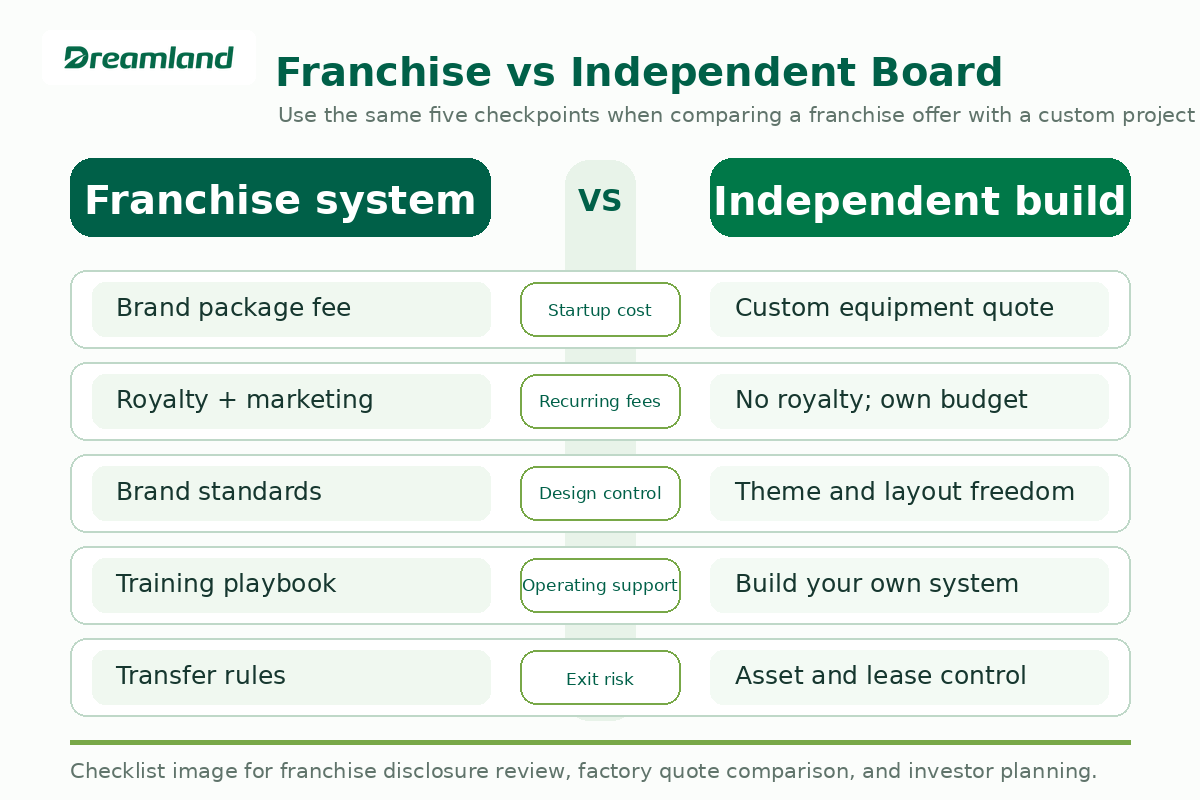 Dreamland

Franchise vs Independent Board

Use the same five checkpoints when comparing a franchise offer with a custom project

| Franchise system | vs | Independent build |
|---|---|---|
| Brand package fee | Startup cost | Custom equipment quote |
| Royalty + marketing | Recurring fees | No royalty; own budget |
| Brand standards | Design control | Theme and layout freedom |
| Training playbook | Operating support | Build your own system |
| Transfer rules | Exit risk | Asset and lease control |

Checklist image for franchise disclosure review, factory quote comparison, and investor planning.